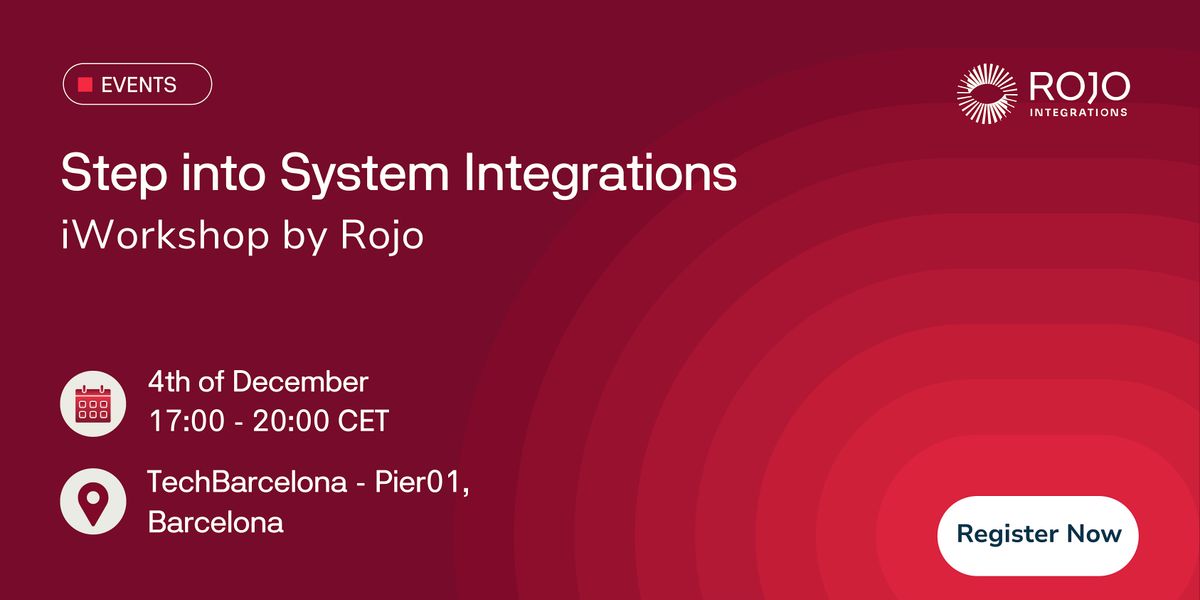 EVENTS

ROJO
INTEGRATIONS

Step into System Integrations
iWorkshop by Rojo

4th of December
17:00 - 20:00 CET

TechBarcelona - Pier01, Barcelona

Register Now